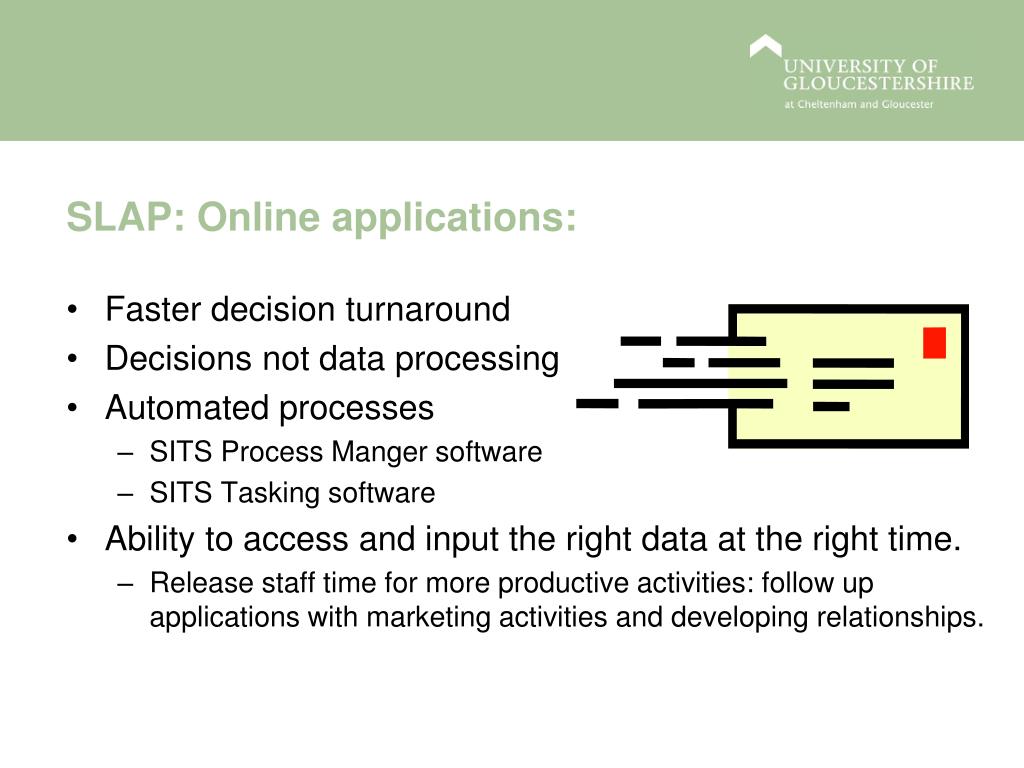 UNIVERSITY OF GLOUCESTERSHIRE
at Cheltenham and Gloucester

SLAP: Online applications:

• Faster decision turnaround
• Decisions not data processing
• Automated processes
– SITS Process Manger software
– SITS Tasking software
• Ability to access and input the right data at the right time.
– Release staff time for more productive activities: follow up applications with marketing activities and developing relationships.